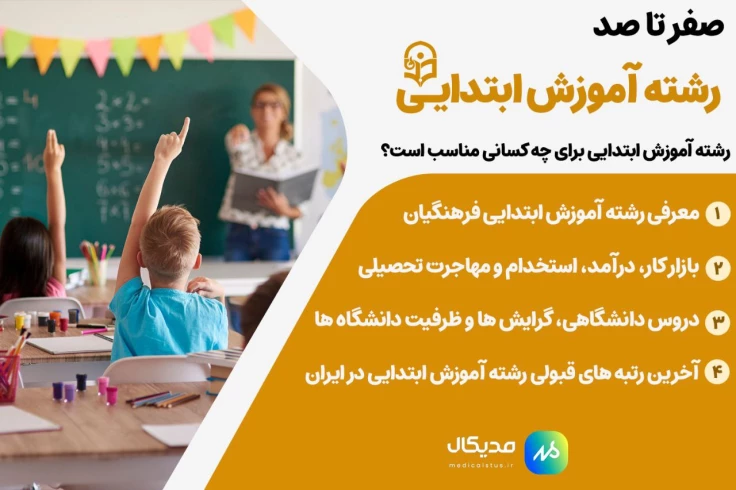 صفر تا صد

رشته آموزش ابتدایی

رشته آموزش ابتدایی برای چه کسانی مناسب است؟

۱ معرفی رشته آموزش ابتدایی فرهنگیان

۲ بازارکار، درآمد، استخدام و مهاجرت تحصیلی

۳ دروس دانشگاهی، گرایش ها و ظرفیت دانشگاه ها

۴ آخرین رتبه های قبولی رشته آموزش ابتدایی در ایران

مدیکال
medicalstus.ir